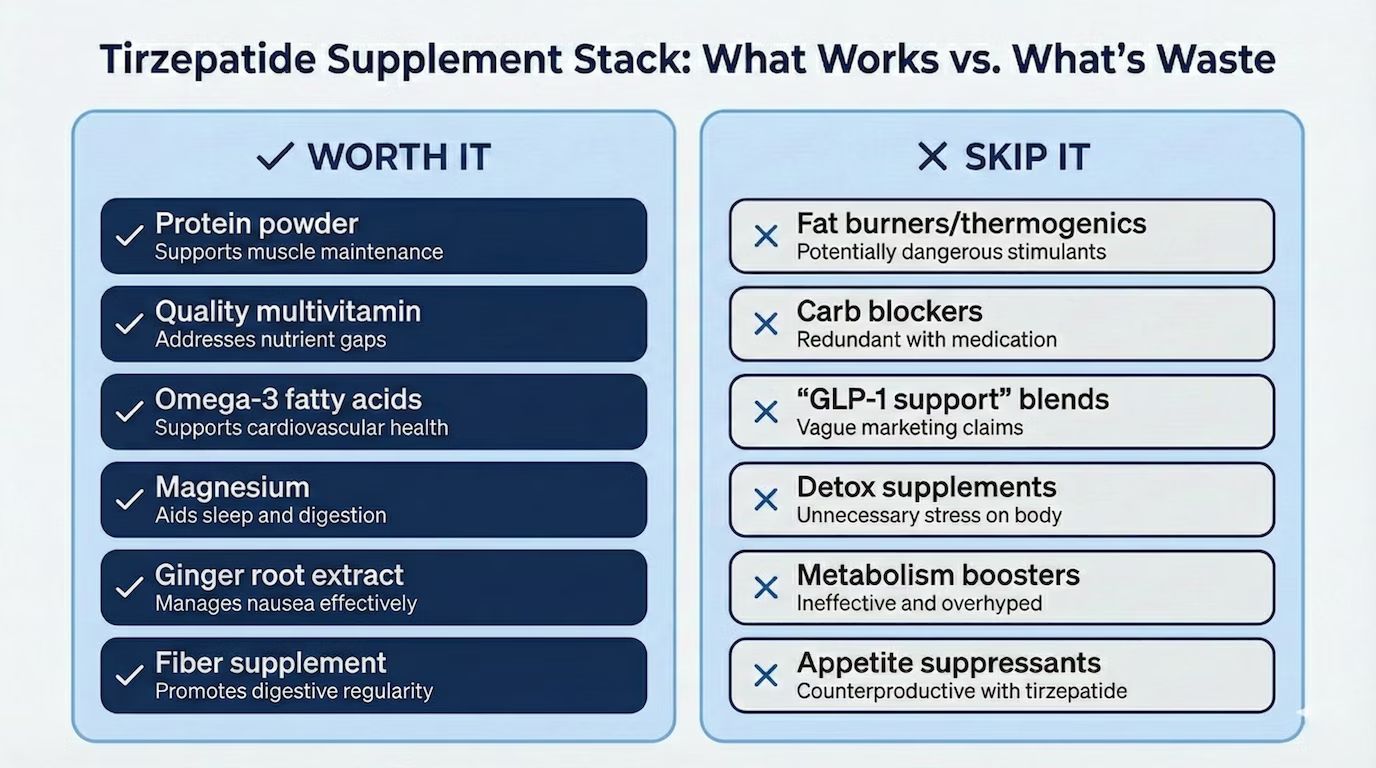 Tirzepatide Supplement Stack: What Works vs. What's Waste

✓ WORTH IT

✓ Protein powder
Supports muscle maintenance

✓ Quality multivitamin
Addresses nutrient gaps

✓ Omega-3 fatty acids
Supports cardiovascular health

✓ Magnesium
Aids sleep and digestion

✓ Ginger root extract
Manages nausea effectively

✓ Fiber supplement
Promotes digestive regularity

✕ SKIP IT

✕ Fat burners/thermogenics
Potentially dangerous stimulants

✕ Carb blockers
Redundant with medication

✕ "GLP-1 support" blends
Vague marketing claims

✕ Detox supplements
Unnecessary stress on body

✕ Metabolism boosters
Ineffective and overhyped

✕ Appetite suppressants
Counterproductive with tirzepatide